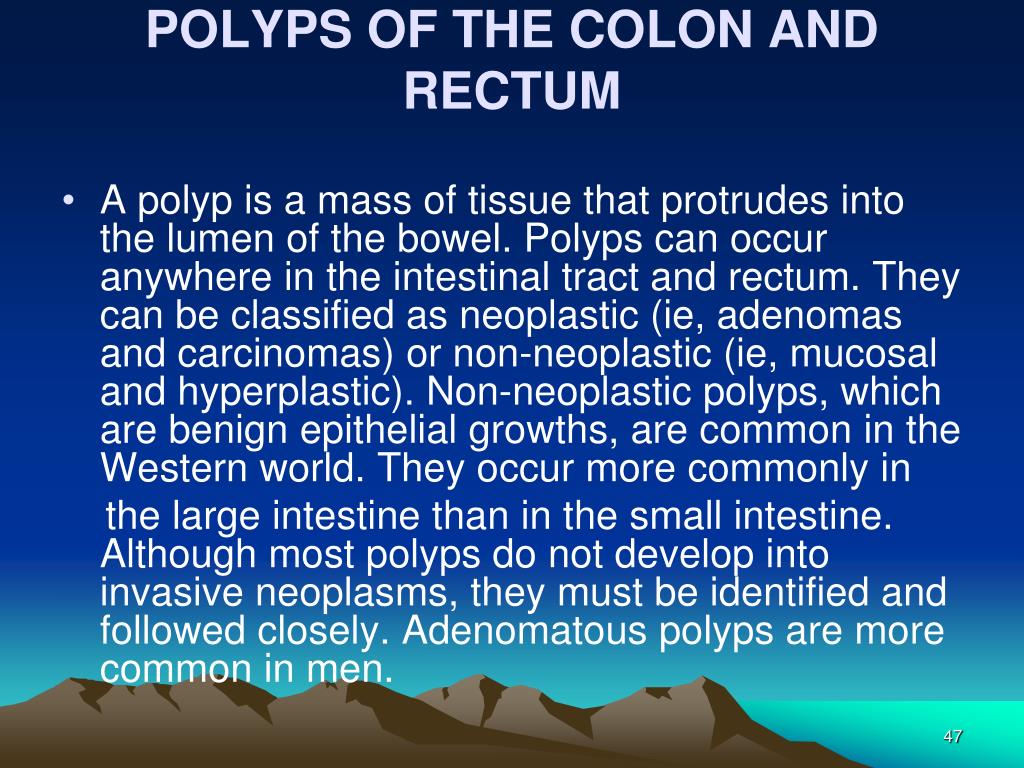 POLYPS OF THE COLON AND RECTUM

• A polyp is a mass of tissue that protrudes into the lumen of the bowel. Polyps can occur anywhere in the intestinal tract and rectum. They can be classified as neoplastic (ie, adenomas and carcinomas) or non-neoplastic (ie, mucosal and hyperplastic). Non-neoplastic polyps, which are benign epithelial growths, are common in the Western world. They occur more commonly in the large intestine than in the small intestine. Although most polyps do not develop into invasive neoplasms, they must be identified and followed closely. Adenomatous polyps are more common in men.

47